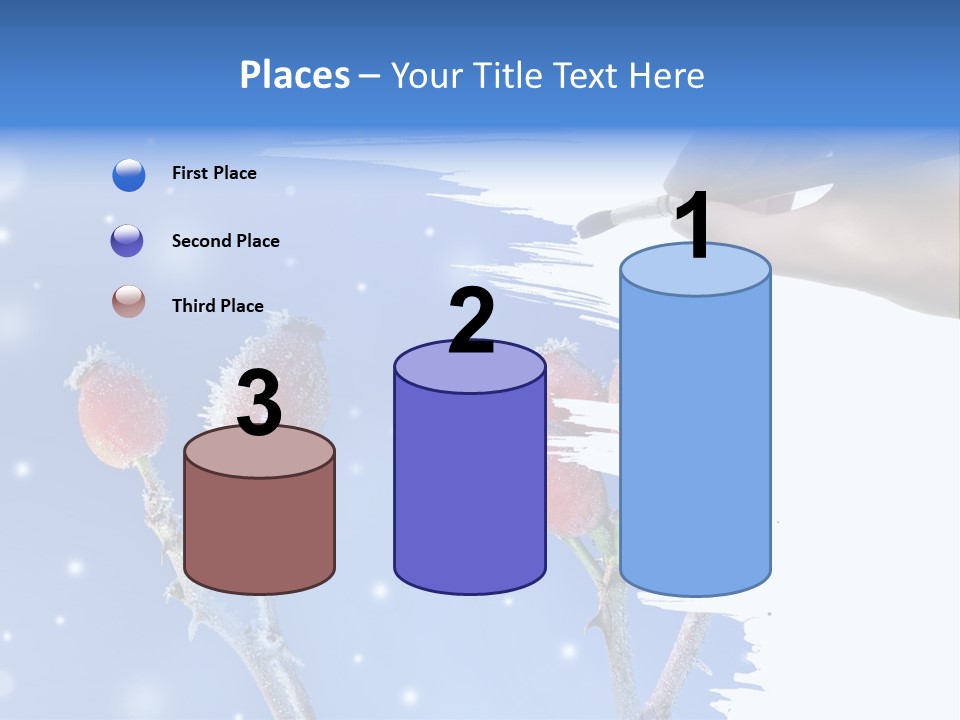 Places – Your Title Text Here

First Place

Second Place

Third Place

3

2

1